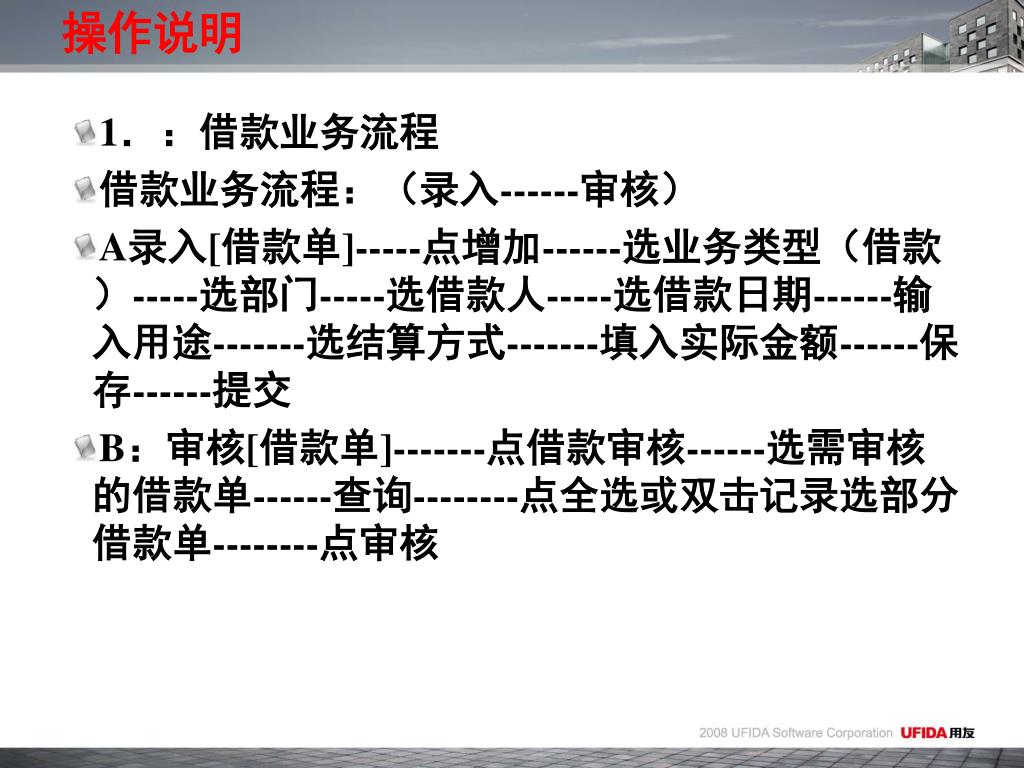 操作说明

1．：借款业务流程

借款业务流程：（录入------审核）

A录入[借款单]-----点增加------选业务类型（借款）-----选部门-----选借款人-----选借款日期------输入用途-------选结算方式-------填入实际金额------保存------提交

B：审核[借款单]-------点借款审核------选需审核的借款单------查询--------点全选或双击记录选部分借款单--------点审核

2008 UFIDA Software Corporation UFIDA用友